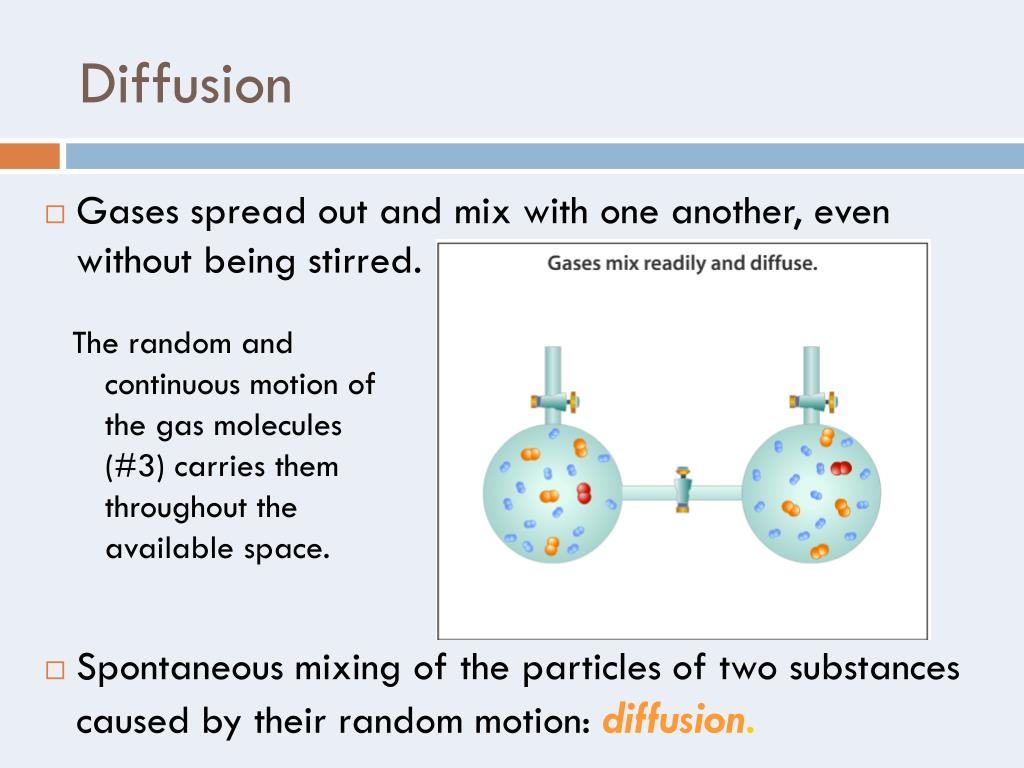 Diffusion

□ Gases spread out and mix with one another, even without being stirred.

Gases mix readily and diffuse.

The random and continuous motion of the gas molecules (#3) carries them throughout the available space.

□ Spontaneous mixing of the particles of two substances caused by their random motion: diffusion.